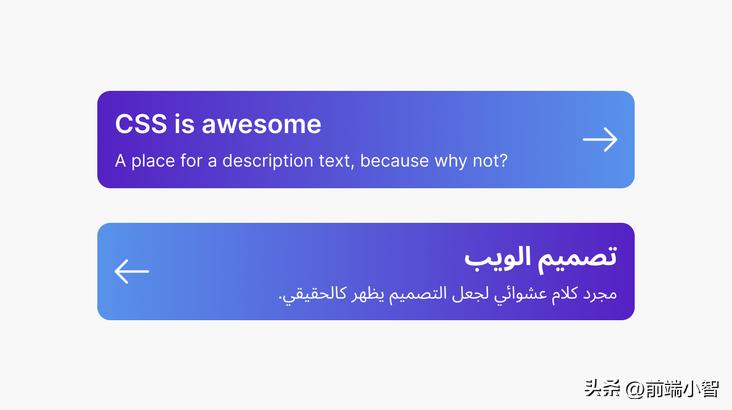 CSS is awesome

A place for a description text, because why not?

تصميم الويب

مجرد كلام عشوائي لجعل التصميم يظهر كالحقيقي.

头条 @前端小智